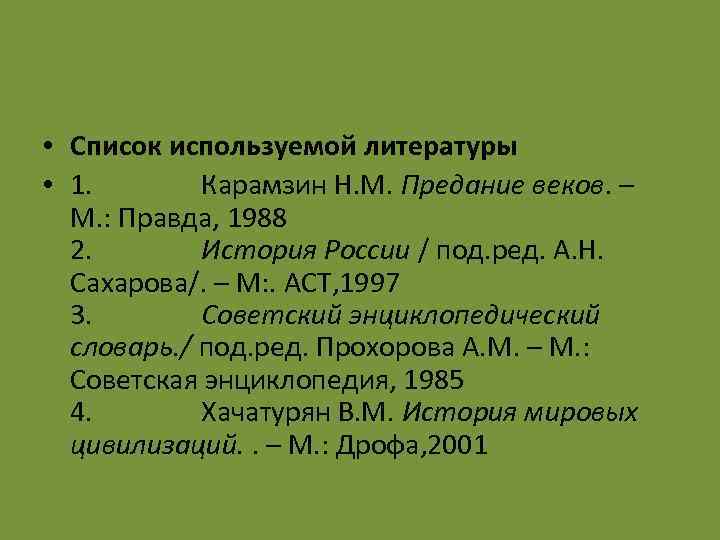 • Список используемой литературы

• 1. Карамзин Н.М. Предание веков. – М.: Правда, 1988
2. История России / под.ред. А.Н. Сахарова/. – М:. АСТ,1997
3. Советский энциклопедический словарь./ под.ред. Прохорова А.М. – М.: Советская энциклопедия, 1985
4. Хачатурян В.М. История мировых цивилизаций. . – М.: Дрофа,2001